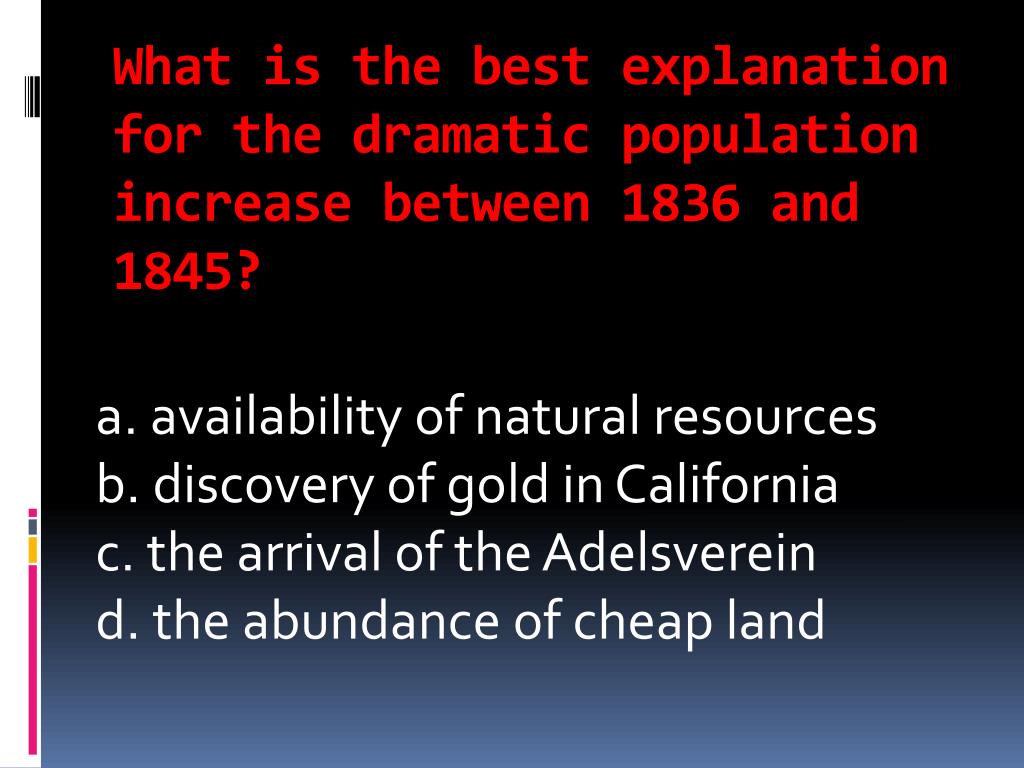 What is the best explanation for the dramatic population increase between 1836 and 1845?

a. availability of natural resources
b. discovery of gold in California
c. the arrival of the Adelsverein
d. the abundance of cheap land